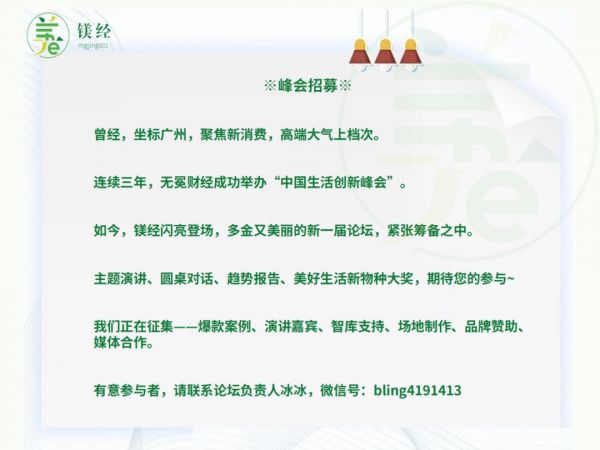 镁经
mejing001

※峰会招募※

曾经，坐标广州，聚焦新消费，高端大气上档次。

连续三年，无冕财经成功举办“中国生活创新峰会”。

如今，镁经闪亮登场，多金又美丽的新一届论坛，紧张筹备之中。

主题演讲、圆桌对话、趋势报告、美好生活新物种大奖，期待您的参与~

我们正在征集——爆款案例、演讲嘉宾、智库支持、场地制作、品牌赞助、媒体合作。

有意参与者，请联系论坛负责人冰冰，微信号：bling4191413